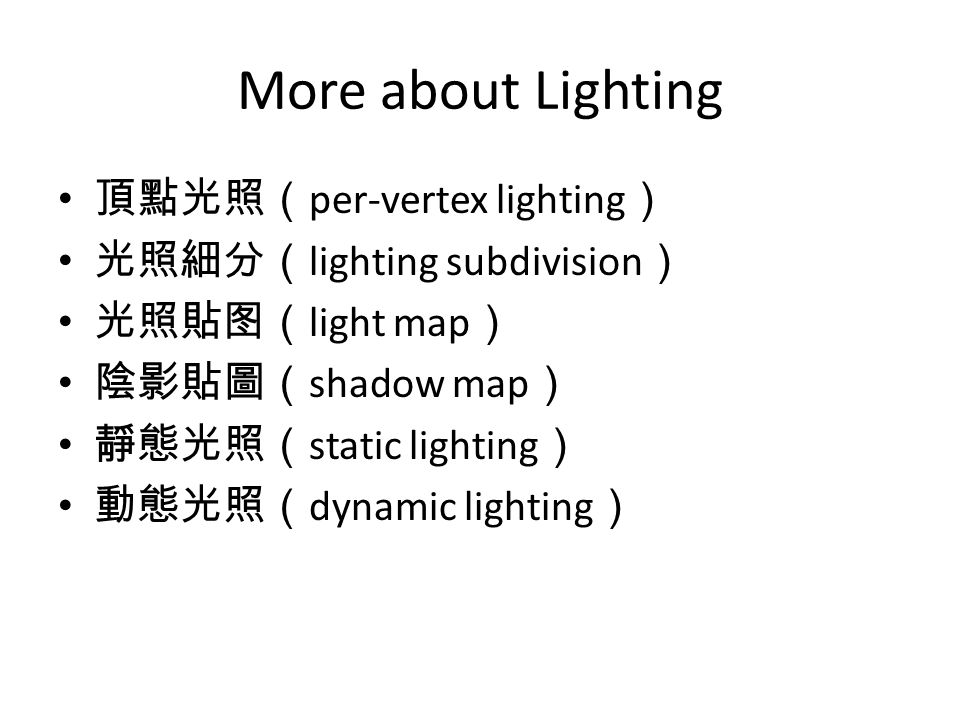 More about Lighting

• 頂點光照（per-vertex lighting）
• 光照細分（lighting subdivision）
• 光照貼图（light map）
• 陰影貼圖（shadow map）
• 靜態光照（static lighting）
• 動態光照（dynamic lighting）